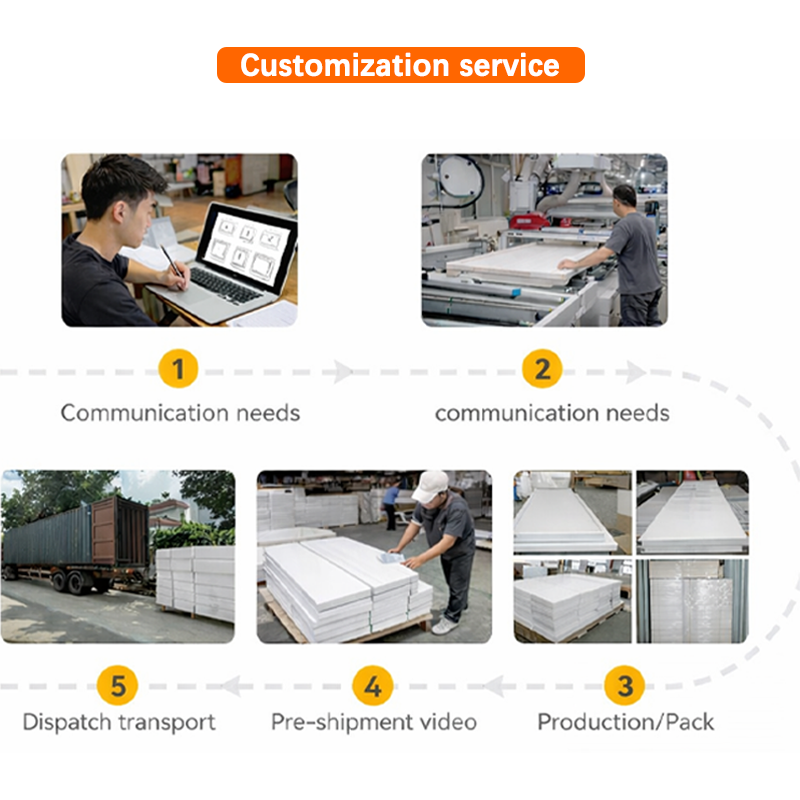 Customization service

1
Communication needs

2
communication needs

5
Dispatch transport

4
Pre-shipment video

3
Production/Pack